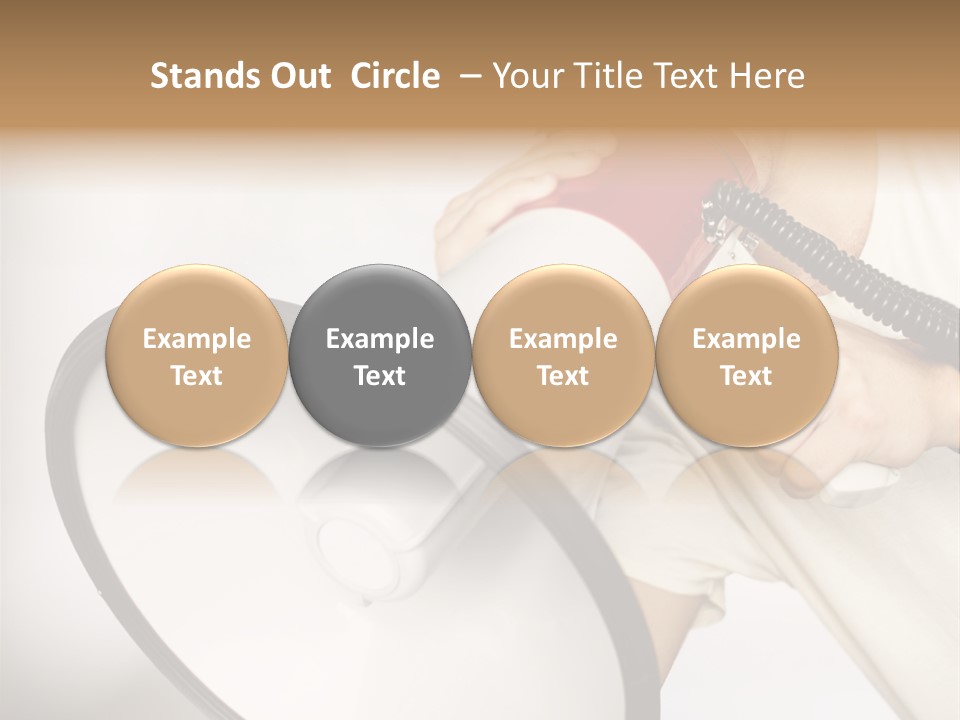 Stands Out Circle – Your Title Text Here

Example Text

Example Text

Example Text

Example Text